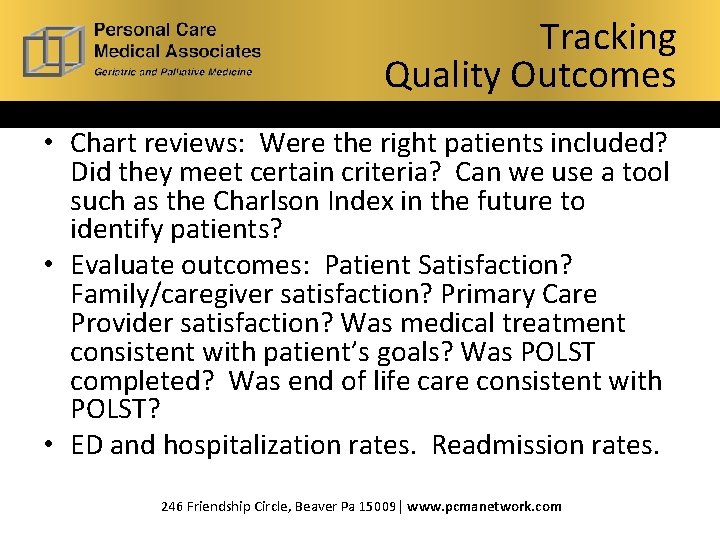 Personal Care
Medical Associates
Geriatric and Palliative Medicine

Tracking
Quality Outcomes

• Chart reviews: Were the right patients included? Did they meet certain criteria? Can we use a tool such as the Charlson Index in the future to identify patients?
• Evaluate outcomes: Patient Satisfaction? Family/caregiver satisfaction? Primary Care Provider satisfaction? Was medical treatment consistent with patient's goals? Was POLST completed? Was end of life care consistent with POLST?
• ED and hospitalization rates. Readmission rates.

246 Friendship Circle, Beaver Pa 15009 | www.pcmanetwork.com